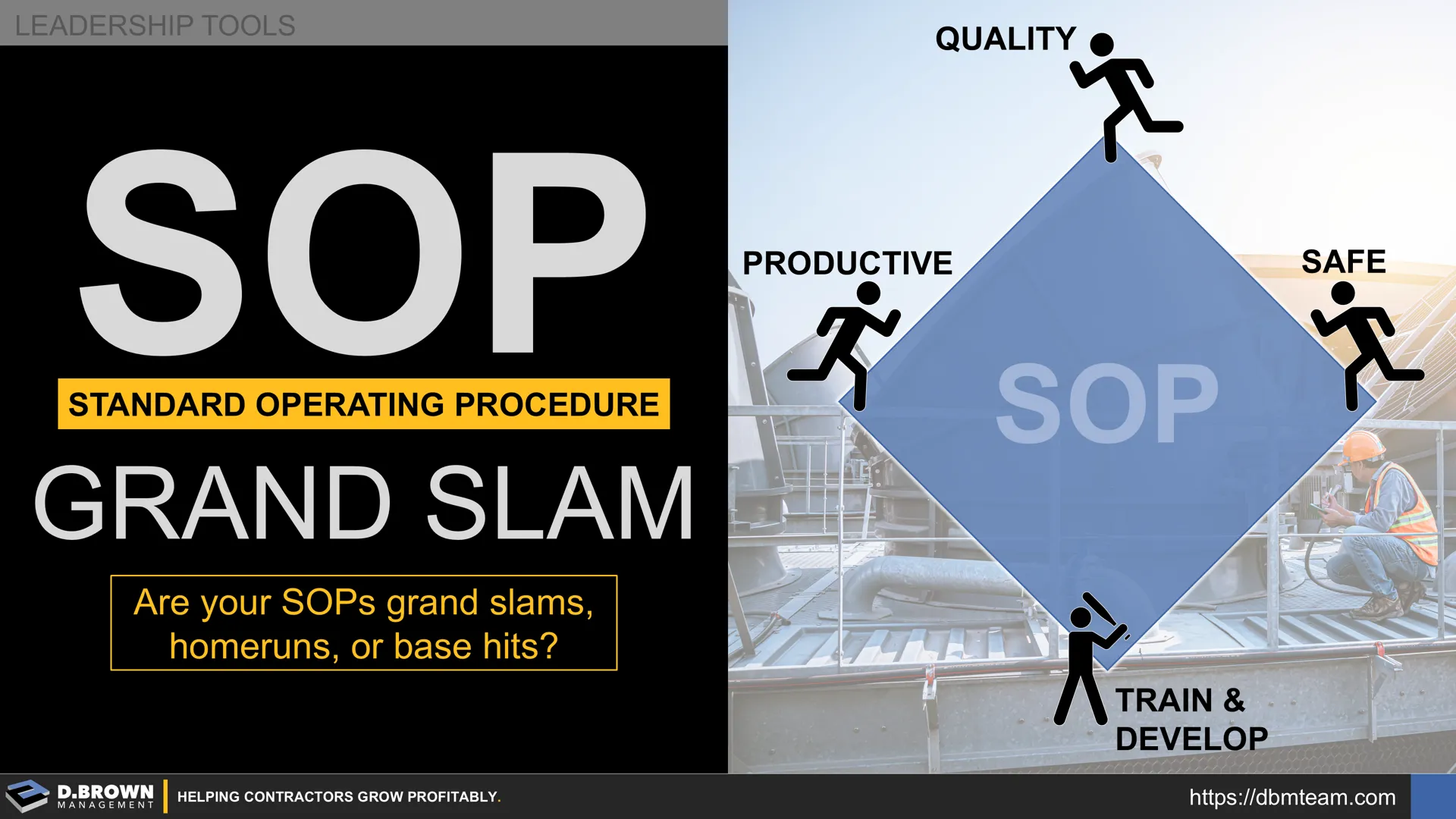 LEADERSHIP TOOLS

SOP

STANDARD OPERATING PROCEDURE

GRAND SLAM

Are your SOPs grand slams, homeruns, or base hits?

QUALITY

PRODUCTIVE

SAFE

SOP

TRAIN & DEVELOP

D.BROWN MANAGEMENT

HELPING CONTRACTORS GROW PROFITABLY.

https://dbmteam.com